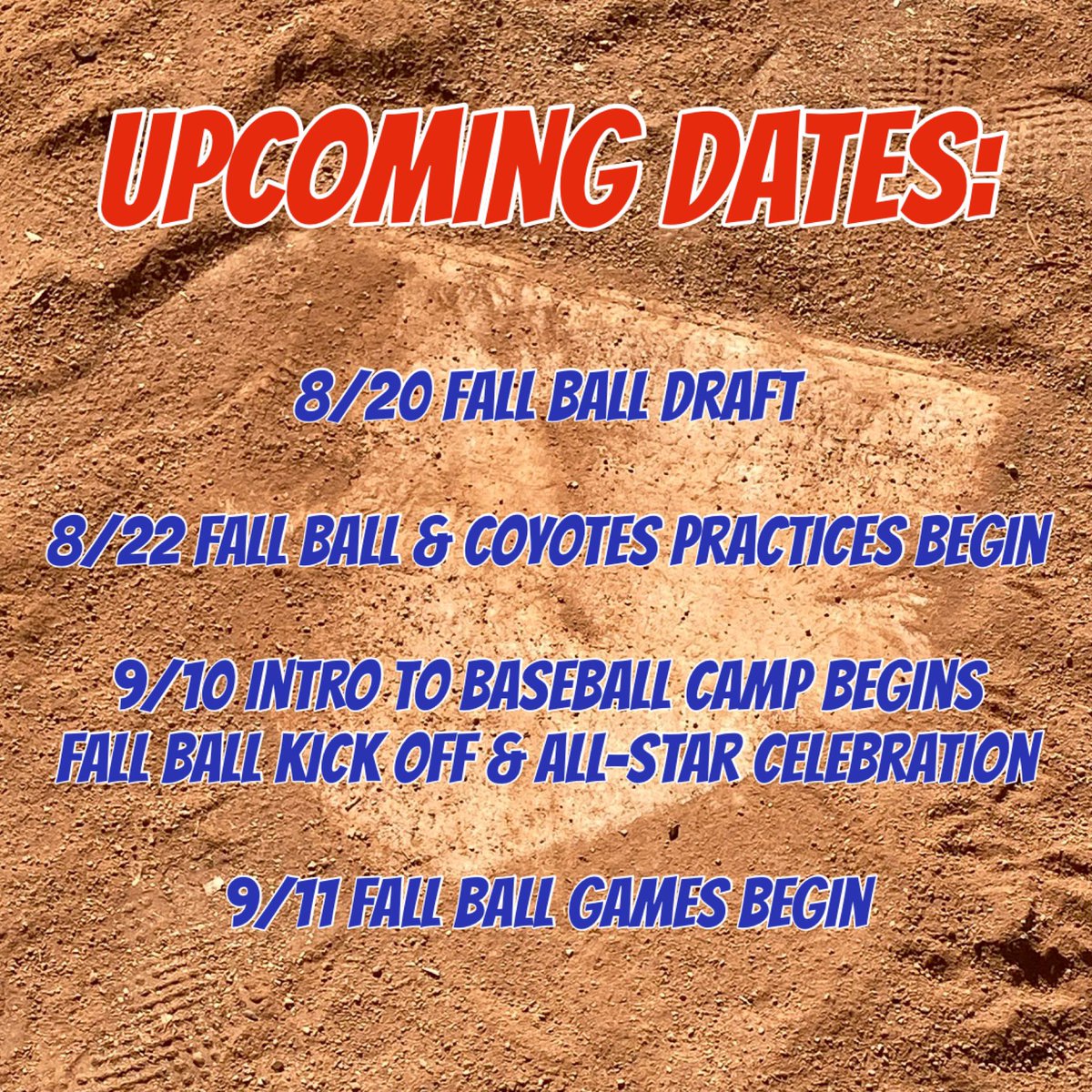 UPCOMING DATES:

8/20 FALL BALL DRAFT

8/22 FALL BALL & COYOTES PRACTICES BEGIN

9/10 INTRO TO BASEBALL CAMP BEGINS
FALL BALL KICK OFF & ALL-STAR CELEBRATION

9/11 FALL BALL GAMES BEGIN